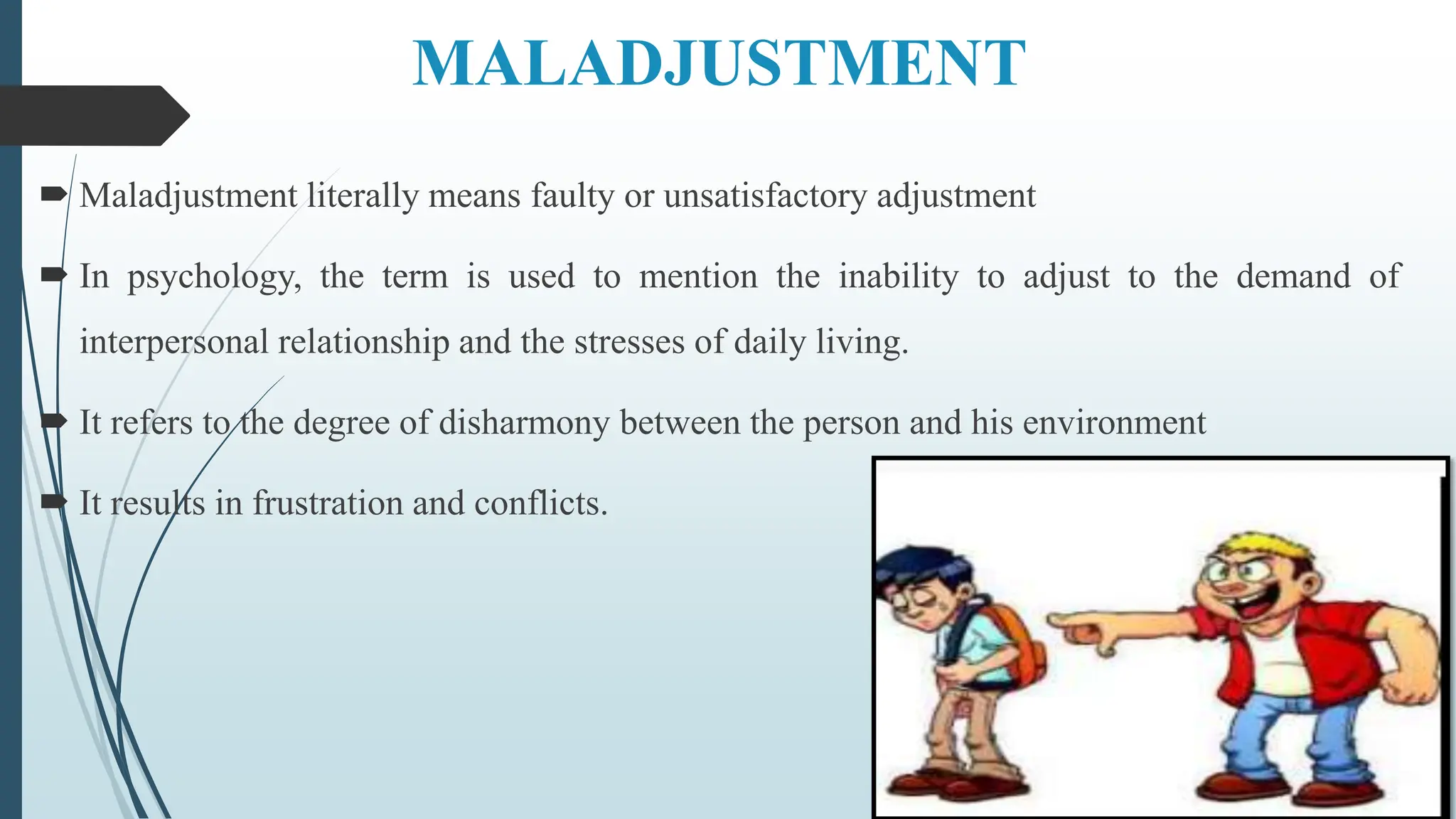 MALADJUSTMENT

Maladjustment literally means faulty or unsatisfactory adjustment

In psychology, the term is used to mention the inability to adjust to the demand of interpersonal relationship and the stresses of daily living.

It refers to the degree of disharmony between the person and his environment

It results in frustration and conflicts.